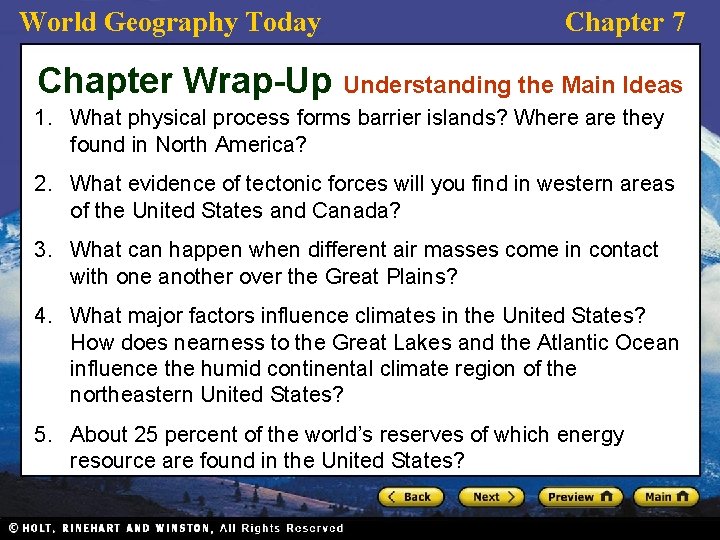 World Geography Today

Chapter 7

Chapter Wrap-Up Understanding the Main Ideas

1. What physical process forms barrier islands? Where are they found in North America?

2. What evidence of tectonic forces will you find in western areas of the United States and Canada?

3. What can happen when different air masses come in contact with one another over the Great Plains?

4. What major factors influence climates in the United States? How does nearness to the Great Lakes and the Atlantic Ocean influence the humid continental climate region of the northeastern United States?

5. About 25 percent of the world's reserves of which energy resource are found in the United States?

Back

Next

Preview

Main

© HOLT, RINEHART AND WINSTON, All Rights Reserved